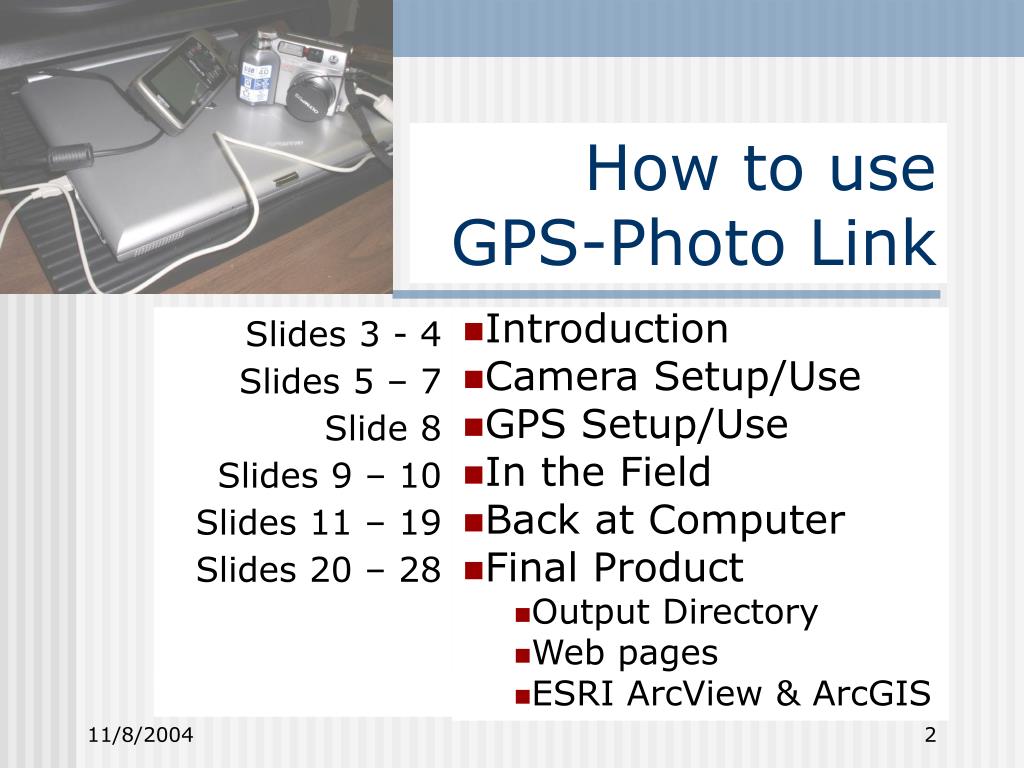 How to use GPS-Photo Link

Slides 3 - 4
Slides 5 – 7
Slide 8
Slides 9 – 10
Slides 11 – 19
Slides 20 – 28

Introduction
Camera Setup/Use
GPS Setup/Use
In the Field
Back at Computer
Final Product
Output Directory
Web pages
ESRI ArcView & ArcGIS

11/8/2004

2